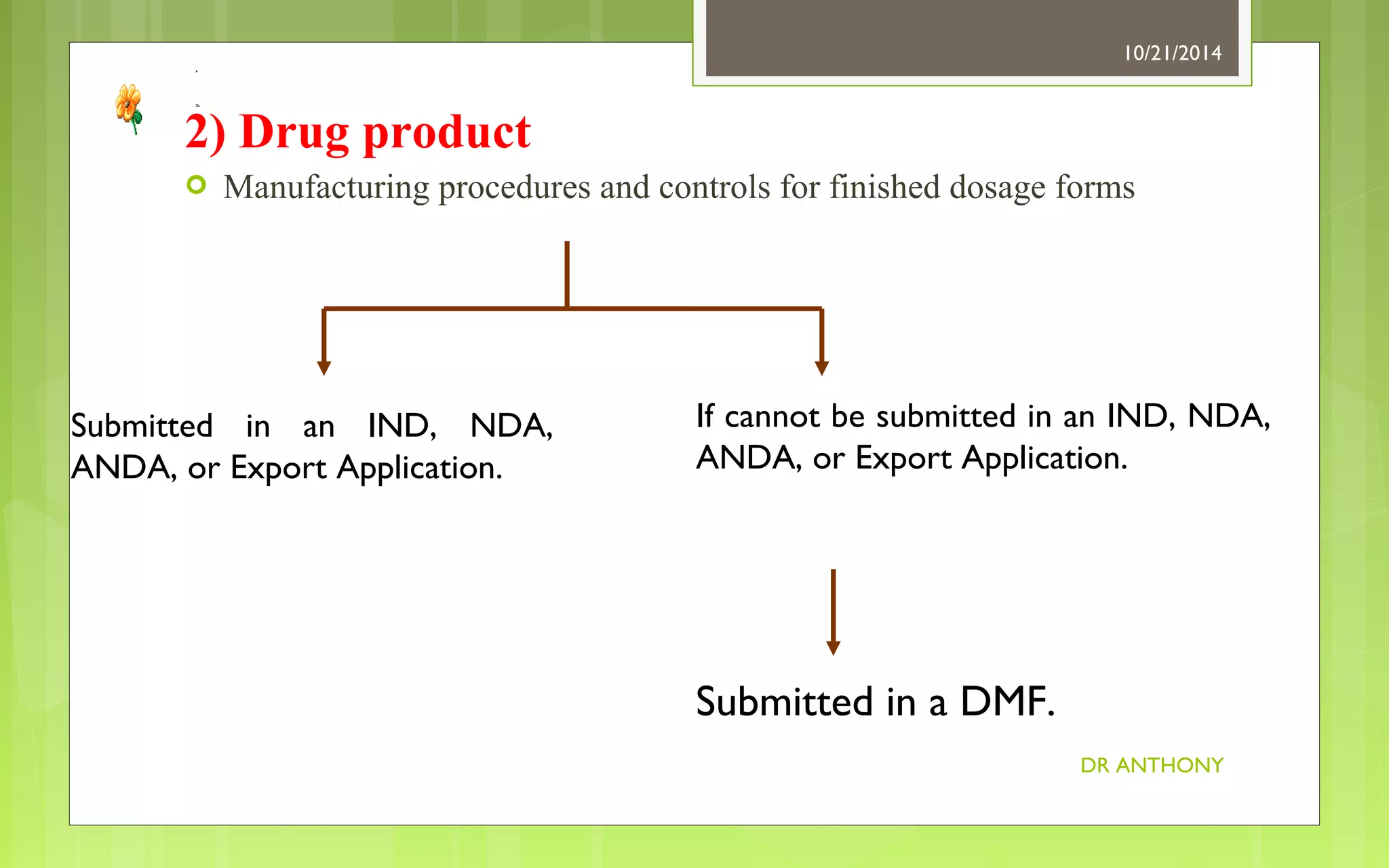 10/21/2014

2) Drug product

Manufacturing procedures and controls for finished dosage forms

Submitted in an IND, NDA, ANDA, or Export Application.

If cannot be submitted in an IND, NDA, ANDA, or Export Application.

Submitted in a DMF.

DR ANTHONY